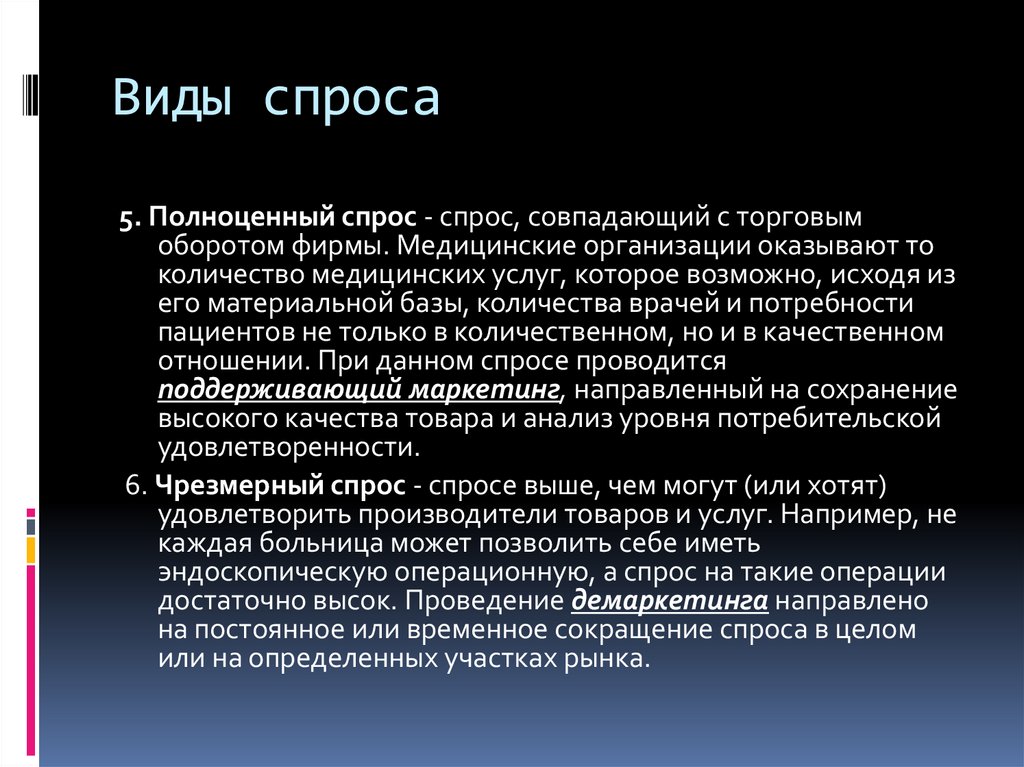 Виды спроса

5. Полноценный спрос - спрос, совпадающий с торговым оборотом фирмы. Медицинские организации оказывают то количество медицинских услуг, которое возможно, исходя из его материальной базы, количества врачей и потребности пациентов не только в количественном, но и в качественном отношении. При данном спросе проводится поддерживающий маркетинг, направленный на сохранение высокого качества товара и анализ уровня потребительской удовлетворенности.

6. Чрезмерный спрос - спросе выше, чем могут (или хотят) удовлетворить производители товаров и услуг. Например, не каждая больница может позволить себе иметь эндоскопическую операционную, а спрос на такие операции достаточно высок. Проведение демаркетинга направлено на постоянное или временное сокращение спроса в целом или на определенных участках рынка.